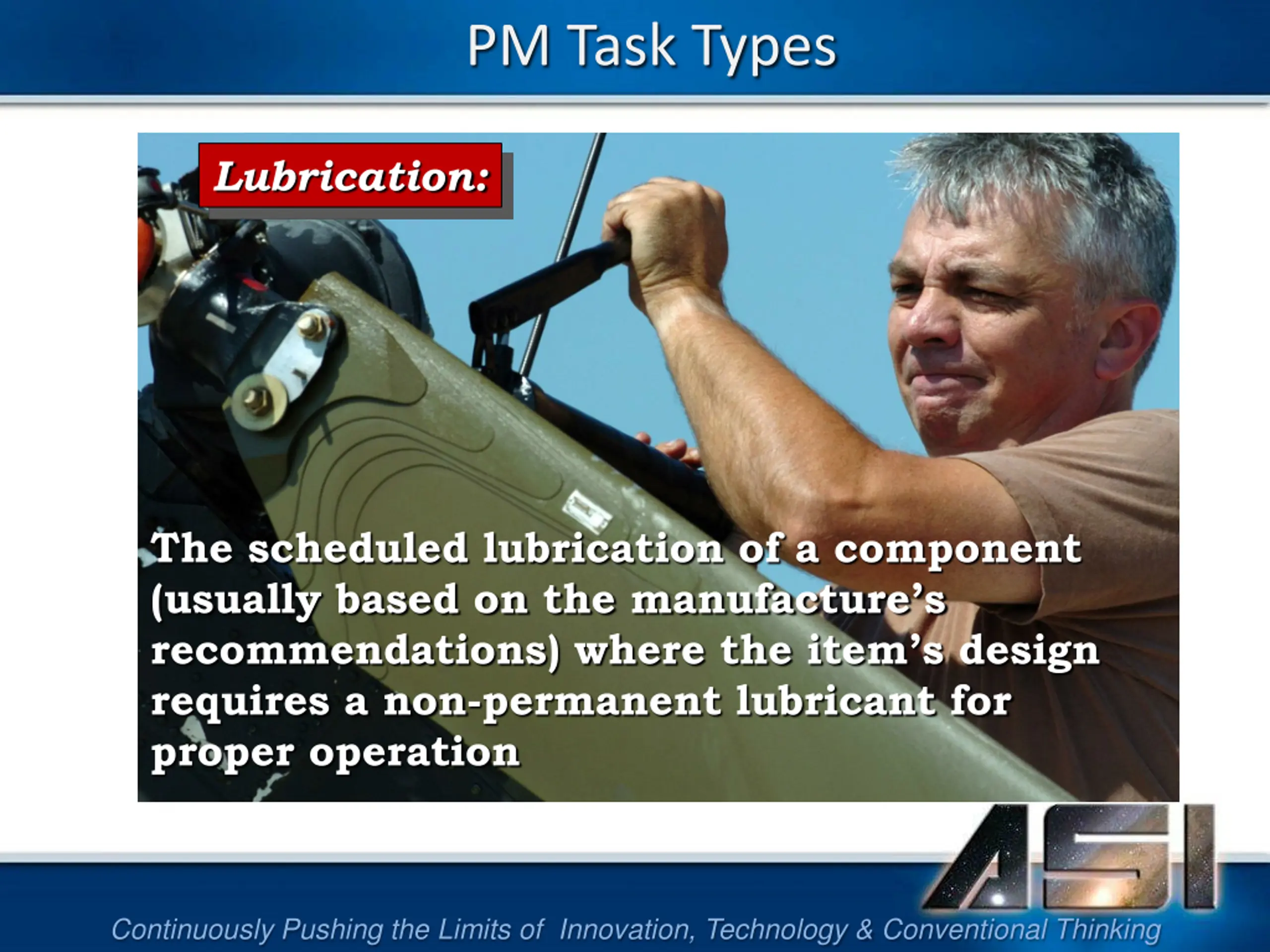 PM Task Types

Lubrication:

The scheduled lubrication of a component (usually based on the manufacture's recommendations) where the item's design requires a non-permanent lubricant for proper operation

ASI

Continuously Pushing the Limits of Innovation, Technology & Conventional Thinking